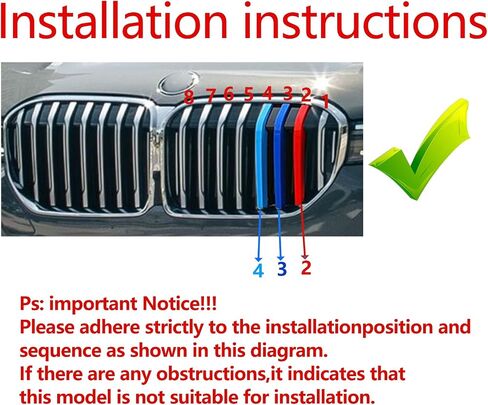 Installation instructions

8 7 6 5 4 3 2 1

4 3 2

Ps: important Notice!!!
Please adhere strictly to the installationposition and sequence as shown in this diagram.
If there are any obstructions,it indicates that this model is not suitable for installation.